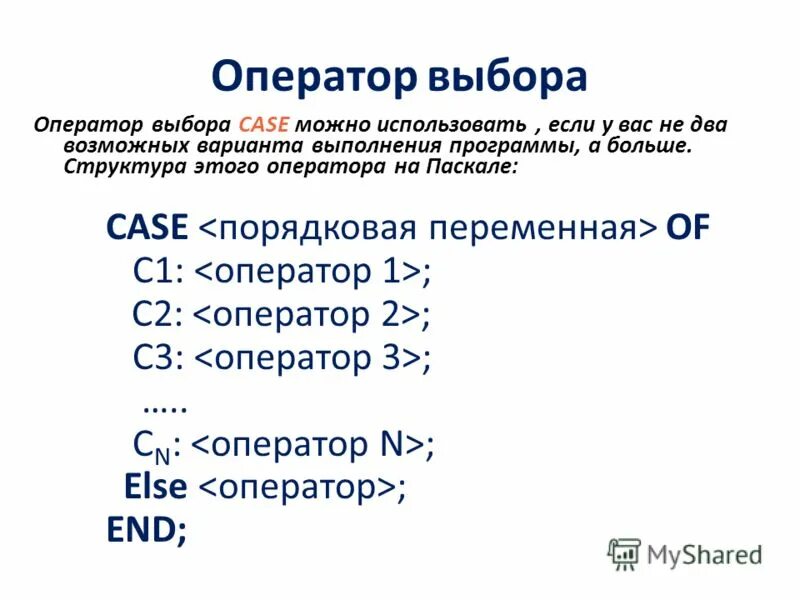 Оператор выбора

Оператор выбора CASE можно использовать , если у вас не два возможных варианта выполнения программы, а больше. Структура этого оператора на Паскале:

CASE <порядковая переменная> OF
C1: <оператор 1>;
C2: <оператор 2>;
C3: <оператор 3>;
.....
$C_N$: <оператор N>;
Else <оператор>;
END;

MyShared